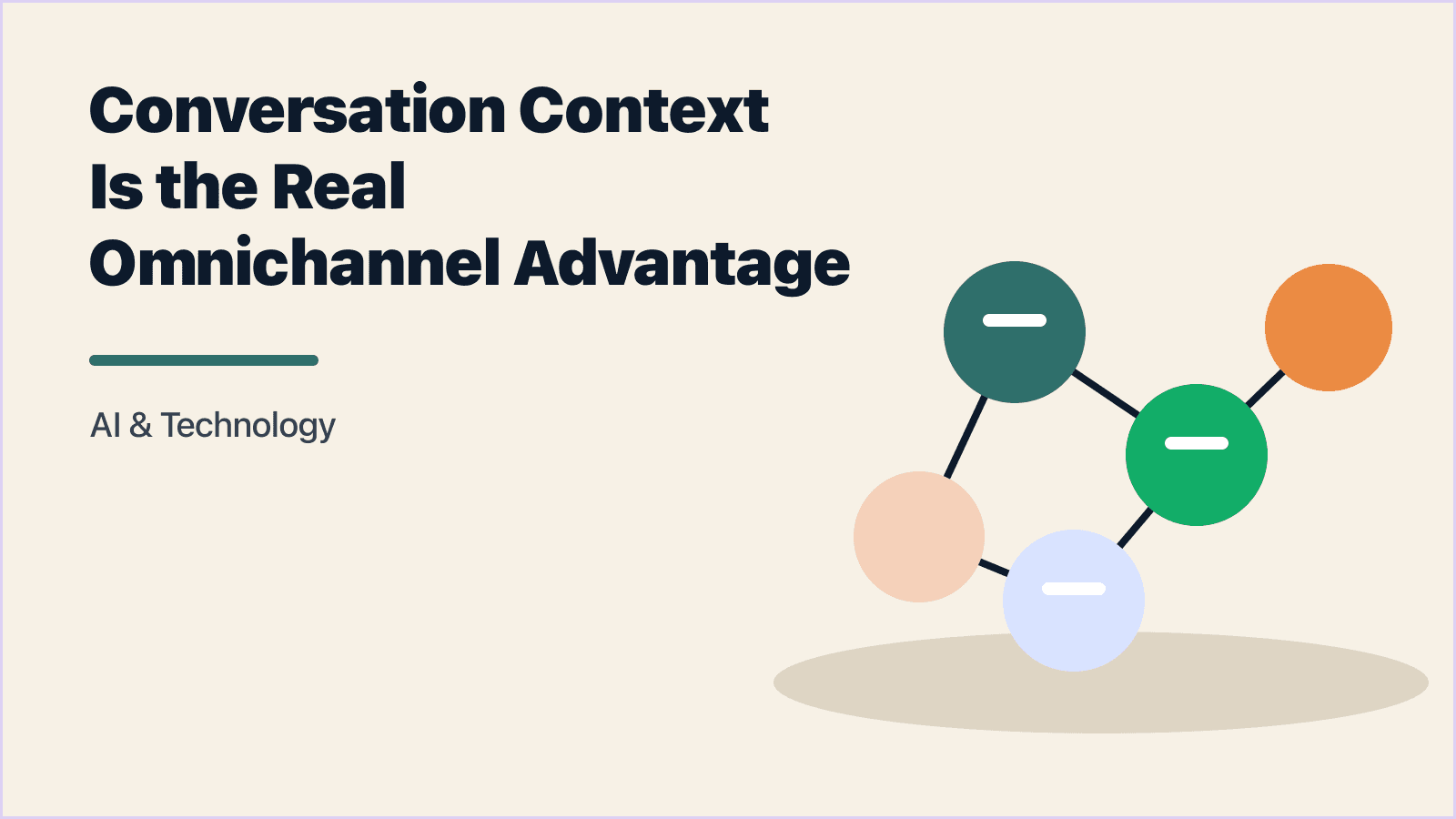 Conversation Context Is the Real Omnichannel Advantage

AI & Technology